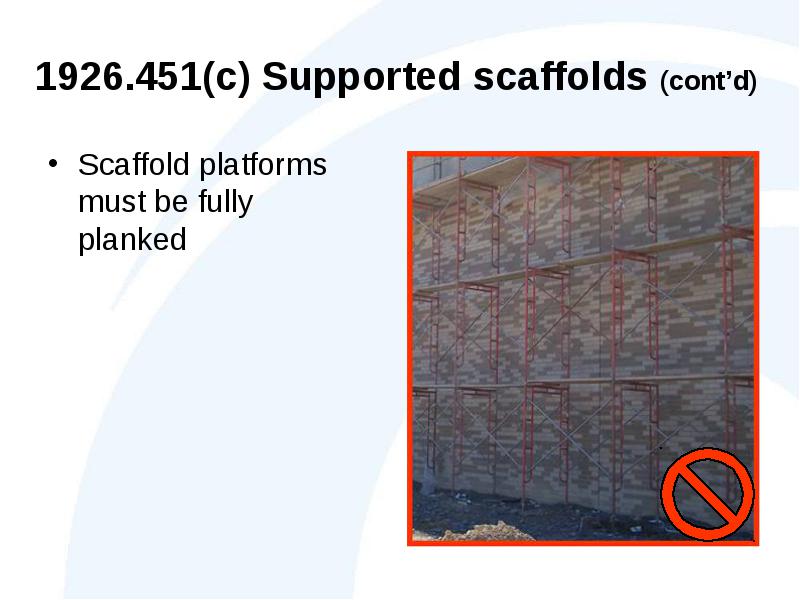 1926.451(c) Supported scaffolds (cont'd)

• Scaffold platforms must be fully planked